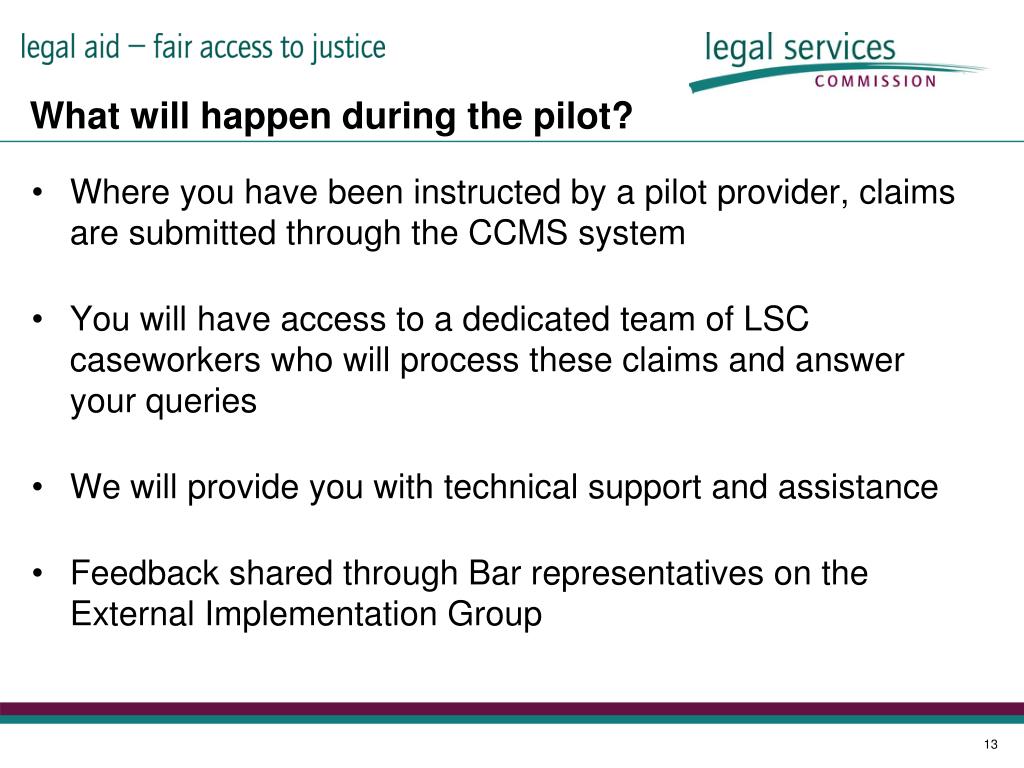 legal aid – fair access to justice

legal services
COMMISSION

What will happen during the pilot?

• Where you have been instructed by a pilot provider, claims are submitted through the CCMS system

• You will have access to a dedicated team of LSC caseworkers who will process these claims and answer your queries

• We will provide you with technical support and assistance

• Feedback shared through Bar representatives on the External Implementation Group

13